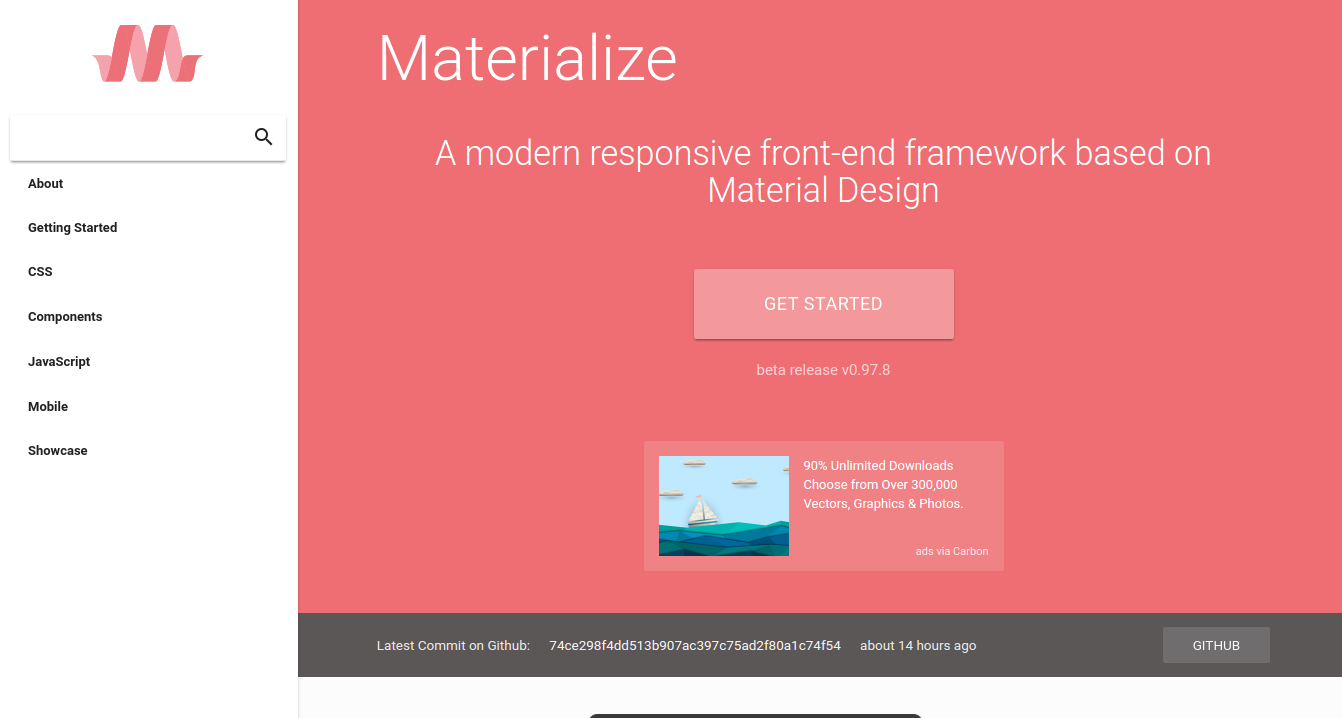 About

Getting Started

CSS

Components

JavaScript

Mobile

Showcase

Materialize

A modern responsive front-end framework based on Material Design

GET STARTED

beta release v0.97.8

90% Unlimited Downloads Choose from Over 300,000 Vectors, Graphics & Photos.

ads via Carbon

Latest Commit on Github: 74ce298f4dd513b907ac397c75ad2f80a1c74f54 about 14 hours ago

GITHUB